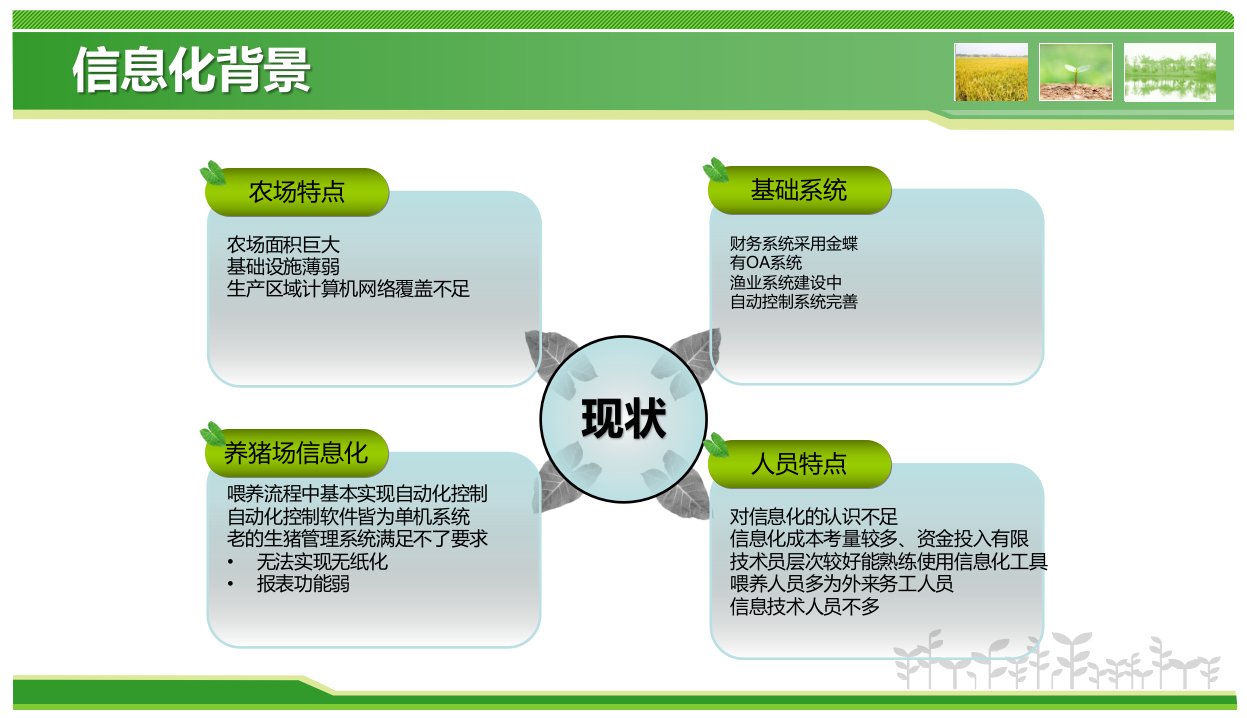 信息化背景

农场特点

农场面积巨大
基础设施薄弱
生产区域计算机网络覆盖不足

基础系统

财务系统采用金蝶
有OA系统
渔业系统建设中
自动控制系统完善

现状

养猪场信息化

喂养流程中基本实现自动化控制
自动化控制软件皆为单机系统
老的生猪管理系统满足不了要求
• 无法实现无纸化
• 报表功能弱

人员特点

对信息化的认识不足
信息化成本考量较多、资金投入有限
技术员层次较好能熟练使用信息化工具
喂养人员多为外来务工人员
信息技术人员不多